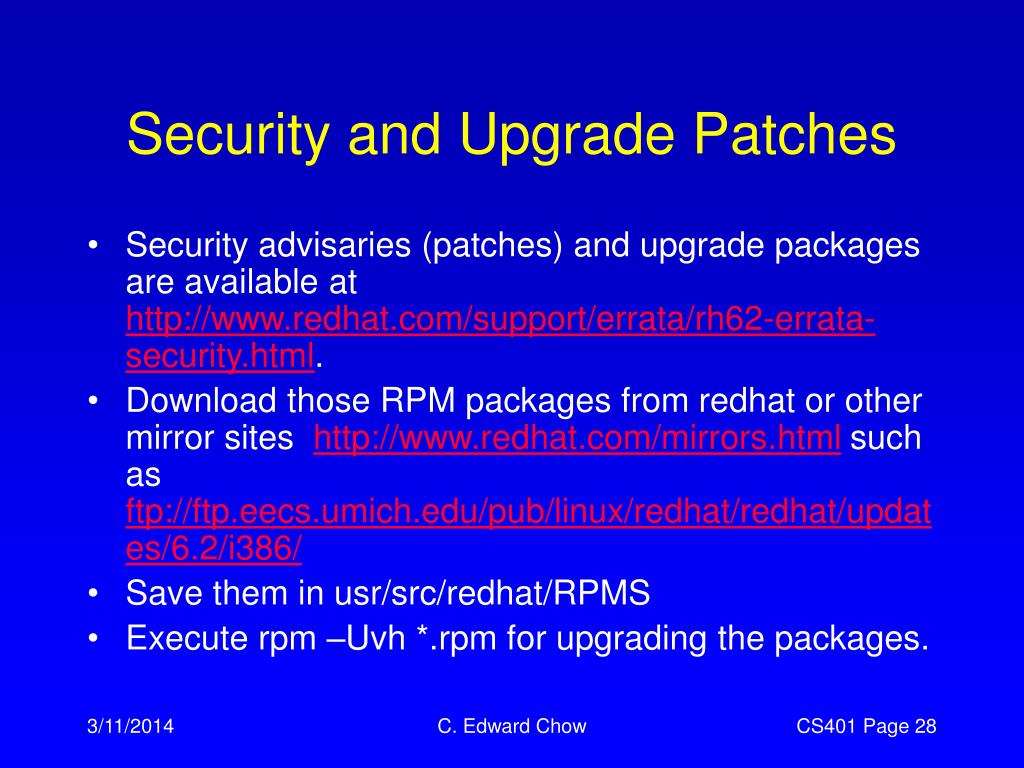 Security and Upgrade Patches

• Security advisaries (patches) and upgrade packages are available at http://www.redhat.com/support/errata/rh62-errata-security.html.
• Download those RPM packages from redhat or other mirror sites http://www.redhat.com/mirrors.html such as ftp://ftp.eecs.umich.edu/pub/linux/redhat/redhat/updates/6.2/i386/
• Save them in usr/src/redhat/RPMS
• Execute rpm –Uvh *.rpm for upgrading the packages.

3/11/2014

C. Edward Chow

CS401 Page 28